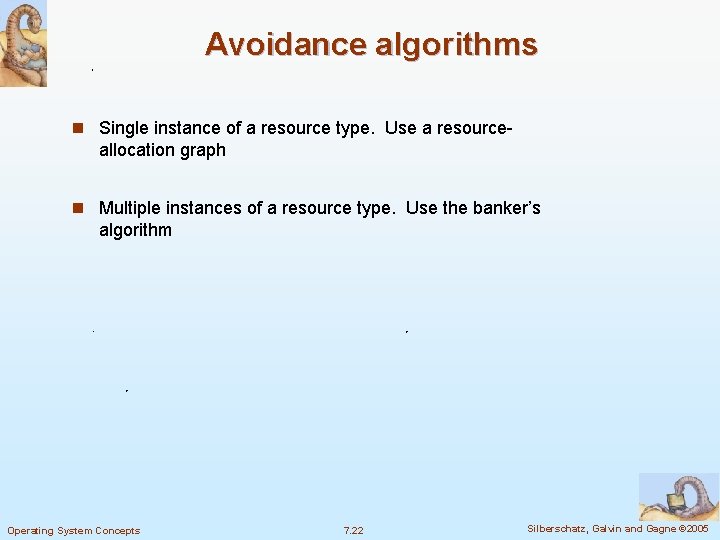 Avoidance algorithms

Single instance of a resource type. Use a resource-allocation graph

Multiple instances of a resource type. Use the banker's algorithm

Operating System Concepts 7.22 Silberschatz, Galvin and Gagne ©2005